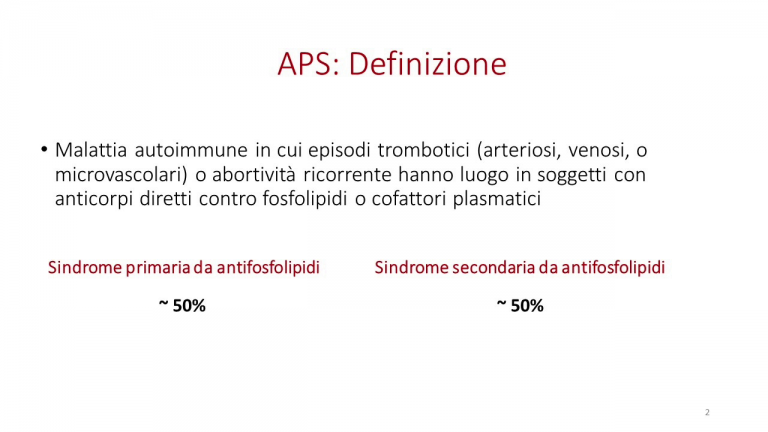 APS: Definizione

• Malattia autoimmune in cui episodi trombotici (arteriosi, venosi, o microvascolari) o abortività ricorrente hanno luogo in soggetti con anticorpi diretti contro fosfolipidi o cofattori plasmatici

Sindrome primaria da antifosfolipidi

~ 50%

Sindrome secondaria da antifosfolipidi

~ 50%

2